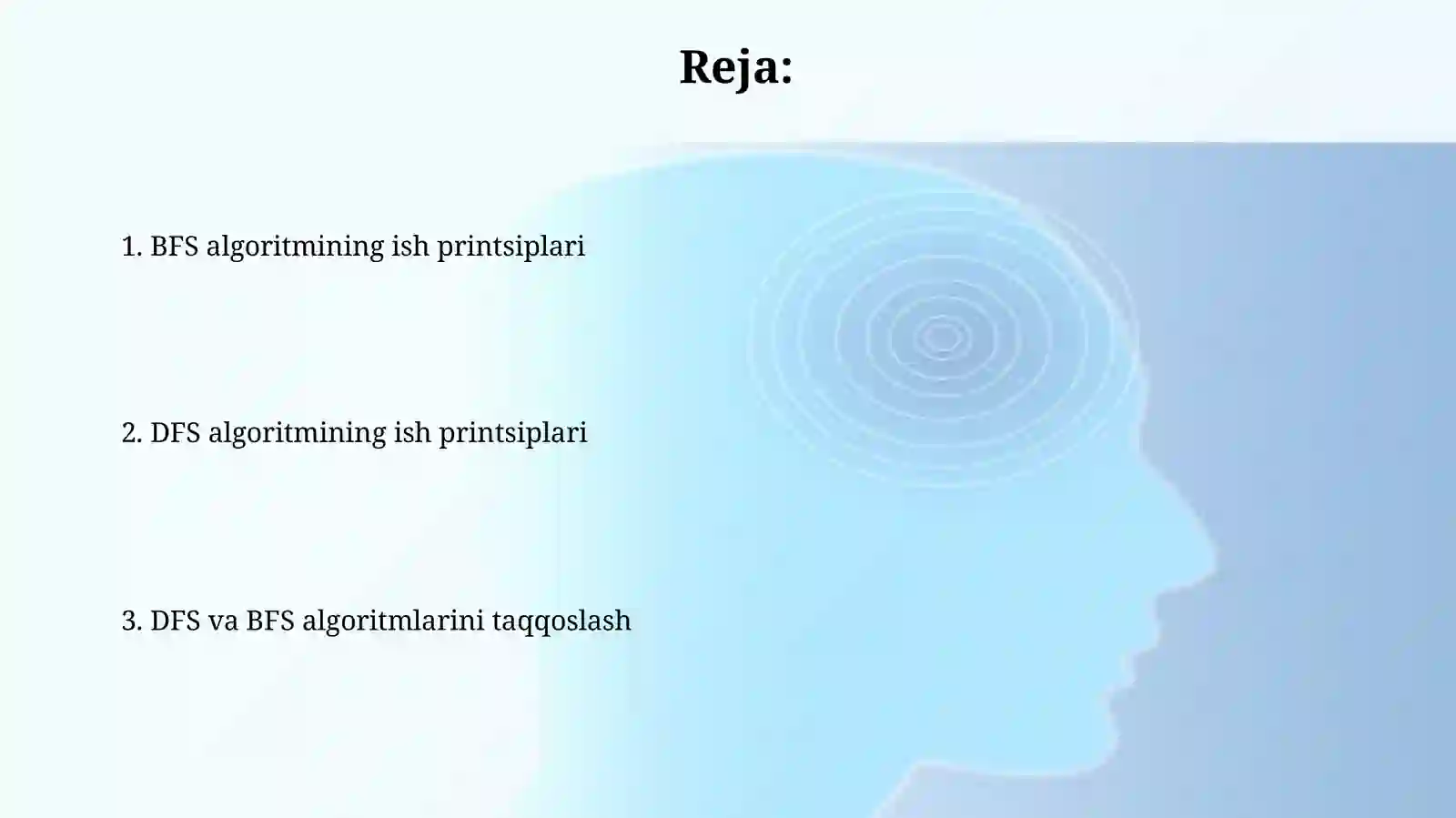 Reja:

1. BFS algoritmining ish printsiplari

2. DFS algoritmining ish printsiplari

3. DFS va BFS algoritmlarini taqqoslash